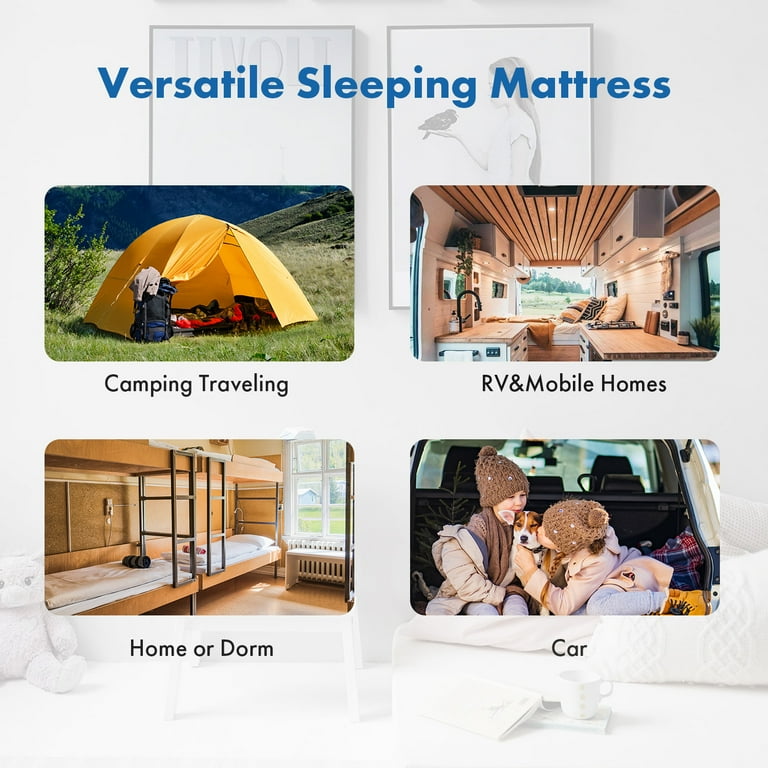 Versatile Sleeping Mattress

Camping Traveling

RV&Mobile Homes

Home or Dorm

Car